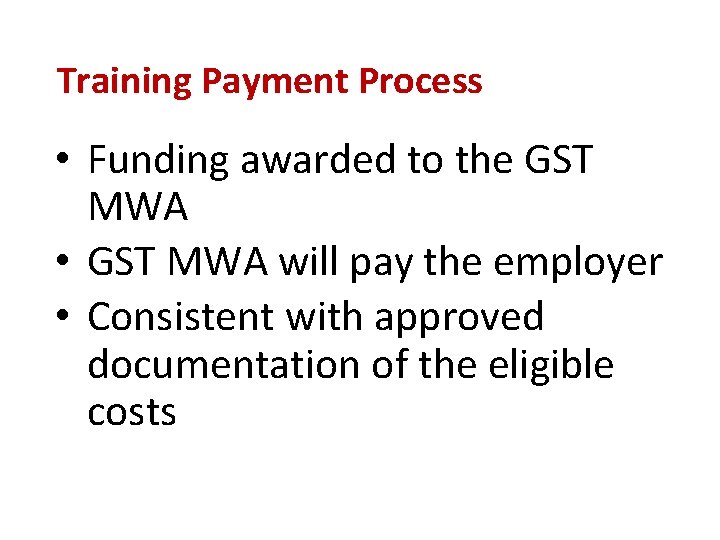 Training Payment Process

• Funding awarded to the GST MWA
• GST MWA will pay the employer
• Consistent with approved documentation of the eligible costs